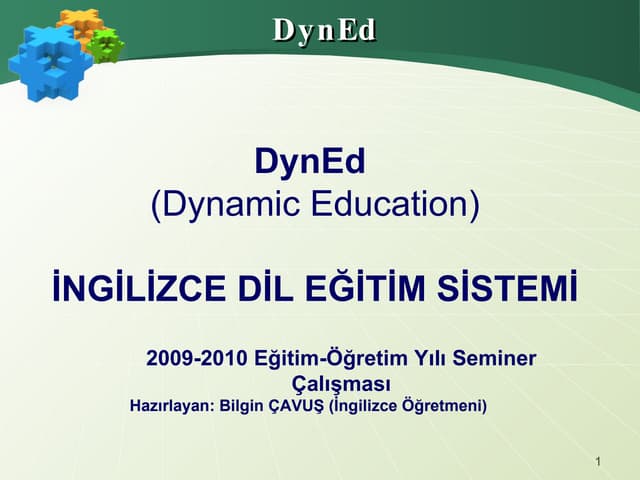 DynEd

DynEd
(Dynamic Education)

İNGİLİZCE DİL EĞİTİM SİSTEMİ

2009-2010 Eğitim-Öğretim Yılı Seminer Çalışması
Hazırlayan: Bilgin ÇAVUŞ (İngilizce Öğretmeni)

1